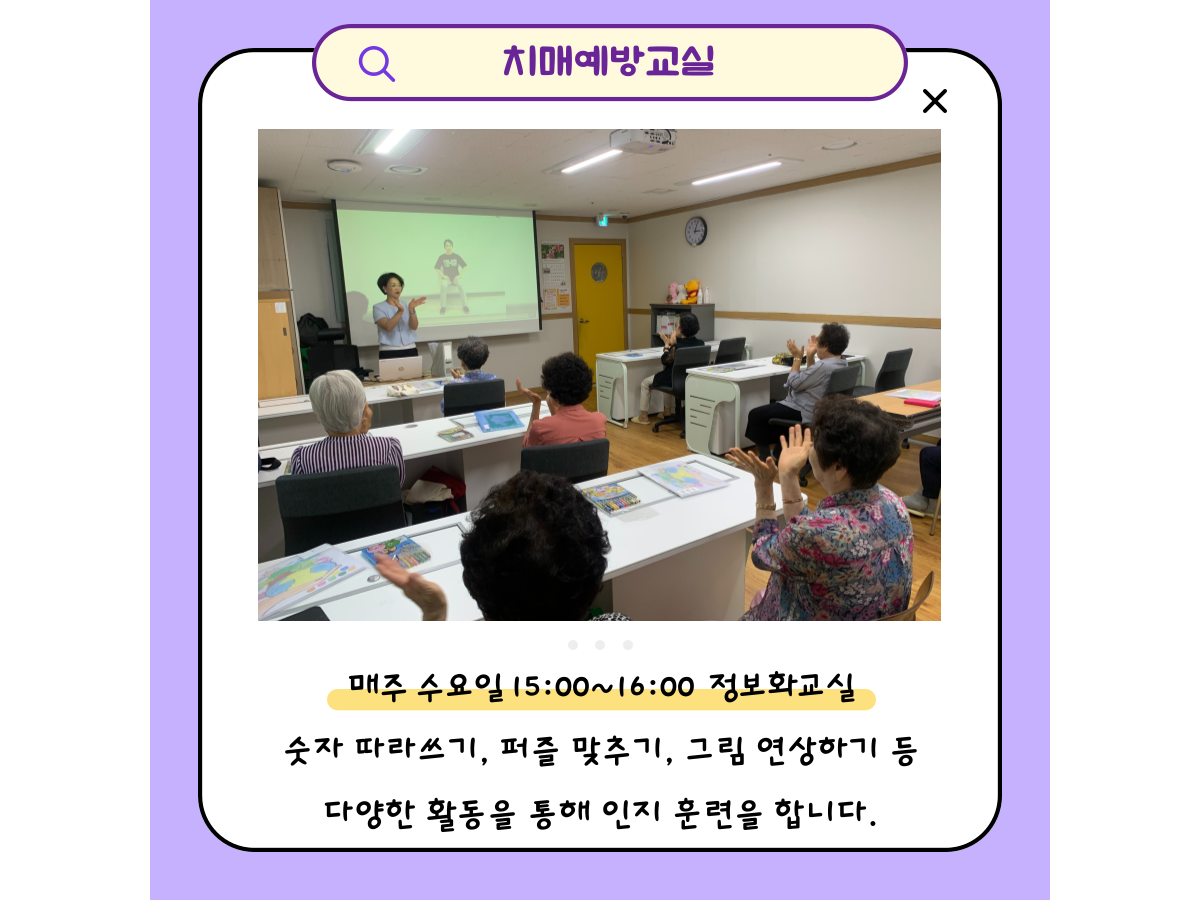 치매예방교실

매주 수요일 15:00~16:00 정보화교실

숫자 따라쓰기, 퍼즐 맞추기, 그림 연상하기 등

다양한 활동을 통해 인지 훈련을 합니다.